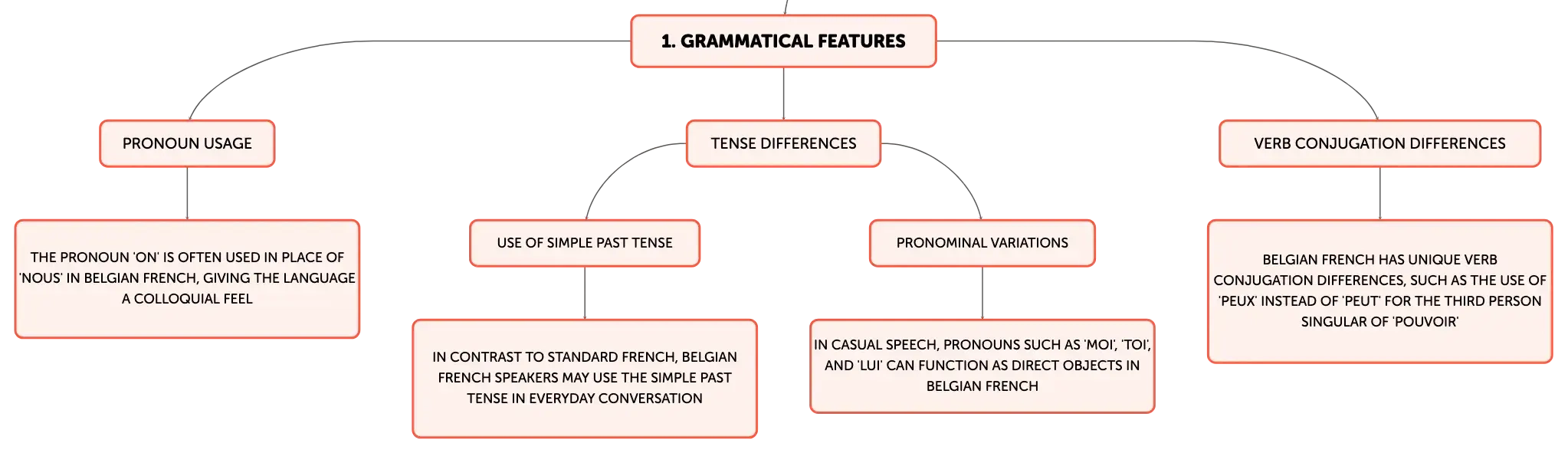 1. GRAMMATICAL FEATURES

PRONOUN USAGE

THE PRONOUN 'ON' IS OFTEN USED IN PLACE OF 'NOUS' IN BELGIAN FRENCH, GIVING THE LANGUAGE A COLLOQUIAL FEEL

TENSE DIFFERENCES

USE OF SIMPLE PAST TENSE

IN CONTRAST TO STANDARD FRENCH, BELGIAN FRENCH SPEAKERS MAY USE THE SIMPLE PAST TENSE IN EVERYDAY CONVERSATION

PRONOMINAL VARIATIONS

IN CASUAL SPEECH, PRONOUNS SUCH AS 'MOI', 'TOI', AND 'LUI' CAN FUNCTION AS DIRECT OBJECTS IN BELGIAN FRENCH

VERB CONJUGATION DIFFERENCES

BELGIAN FRENCH HAS UNIQUE VERB CONJUGATION DIFFERENCES, SUCH AS THE USE OF 'PEUX' INSTEAD OF 'PEUT' FOR THE THIRD PERSON SINGULAR OF 'POUVOIR'